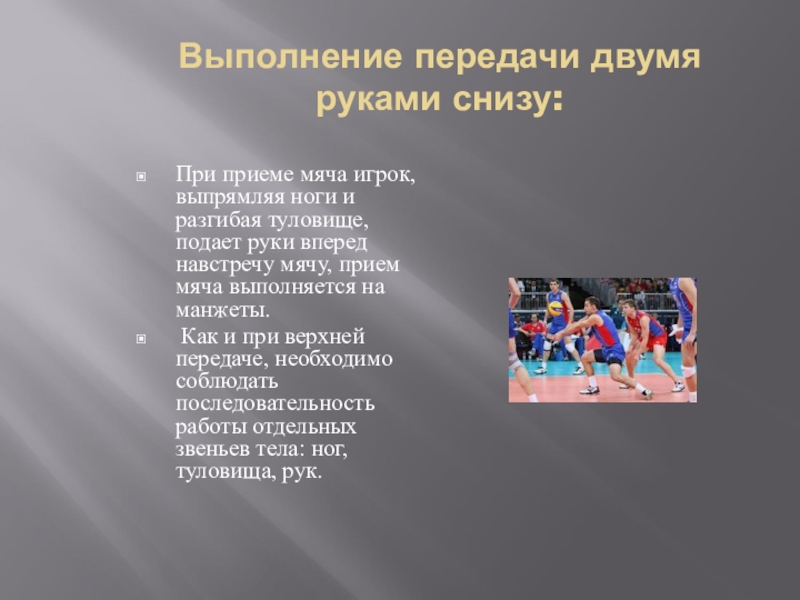 Выполнение передачи двумя руками снизу:

При приеме мяча игрок, выпрямляя ноги и разгибая туловище, подает руки вперед навстречу мячу, прием мяча выполняется на манжеты.

Как и при верхней передаче, необходимо соблюдать последовательность работы отдельных звеньев тела: ног, туловища, рук.